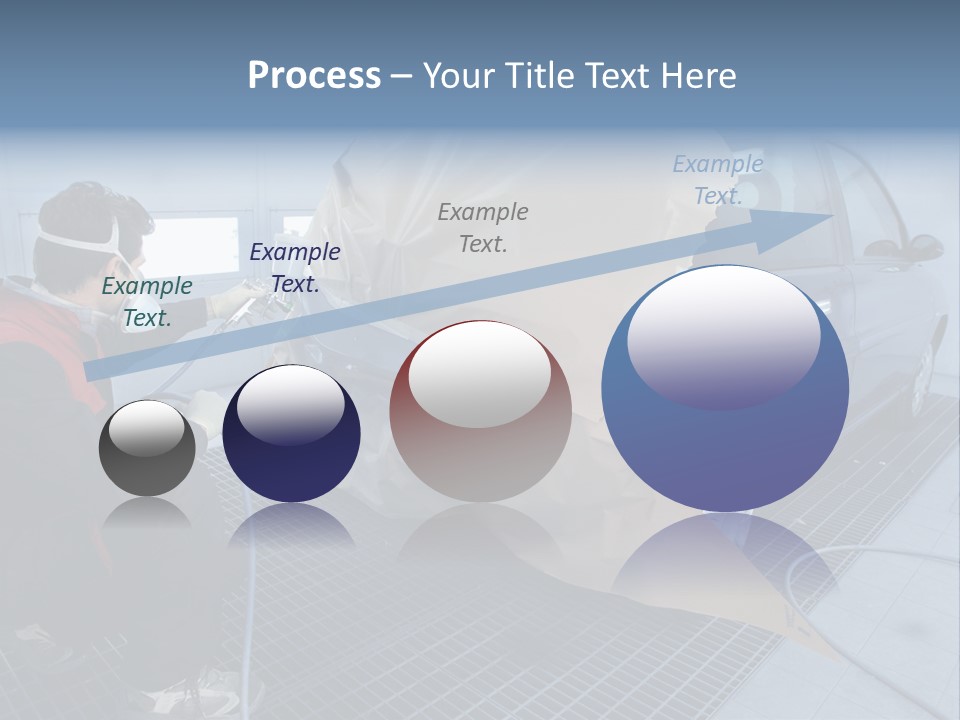 Process – Your Title Text Here

Example Text.

Example Text.

Example Text.

Example Text.